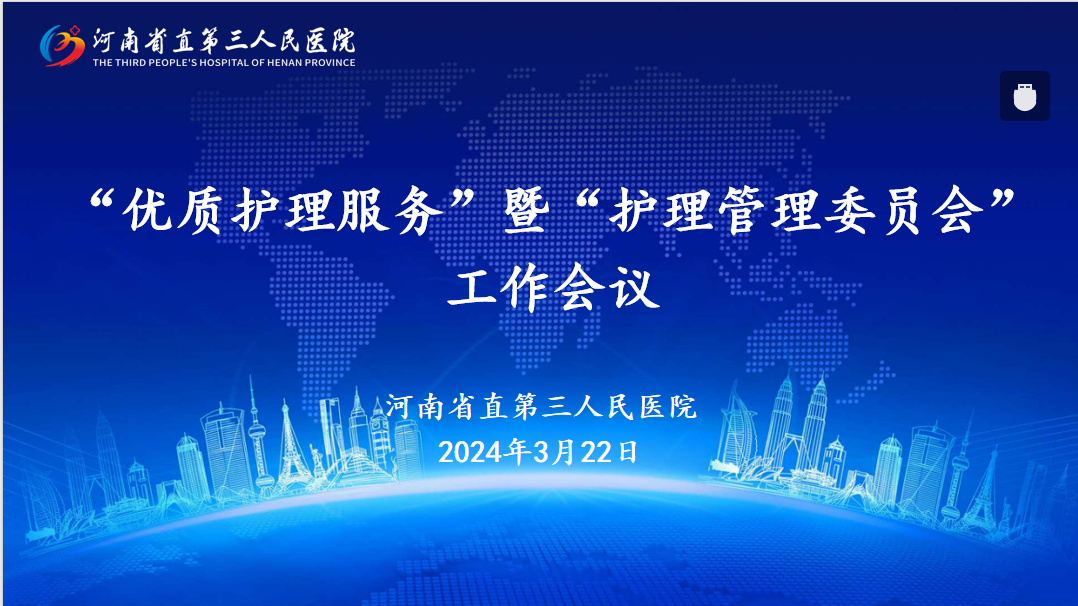 河南省直第三人民医院
THE THIRD PEOPLE'S HOSPITAL OF HENAN PROVINCE

“优质护理服务”暨“护理管理委员会”工作会议

河南省直第三人民医院
2024年3月22日